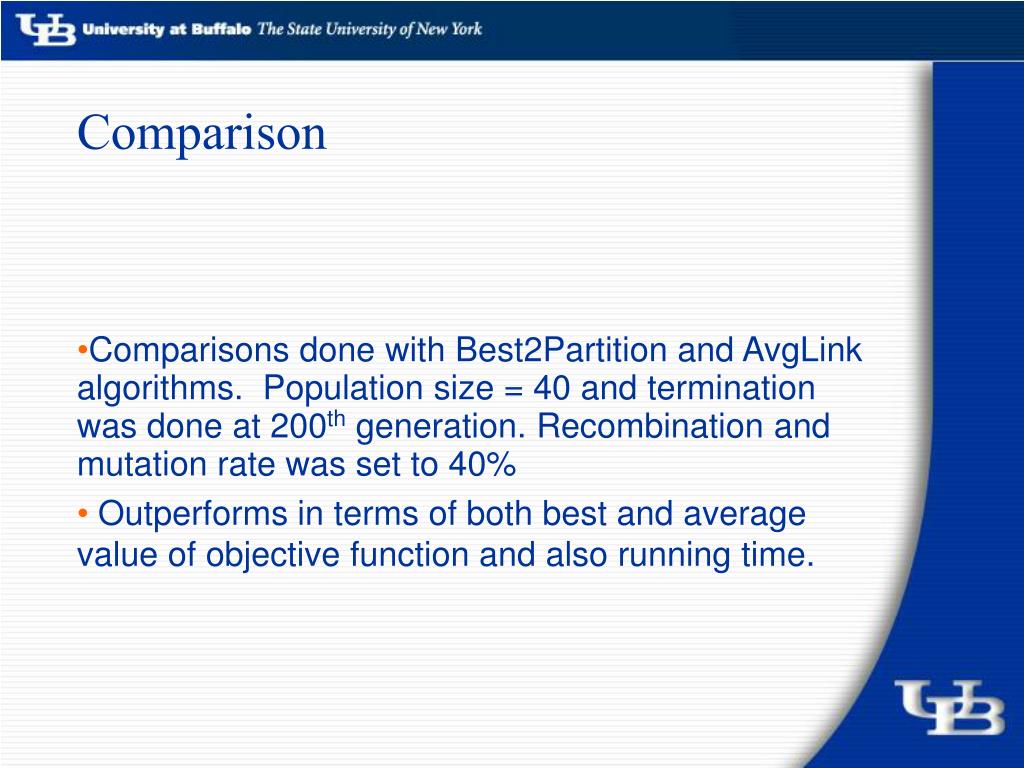 UB University at Buffalo The State University of New York

Comparison

•Comparisons done with Best2Partition and AvgLink algorithms. Population size = 40 and termination was done at 200$^{th}$ generation. Recombination and mutation rate was set to 40%

• Outperforms in terms of both best and average value of objective function and also running time.

UB